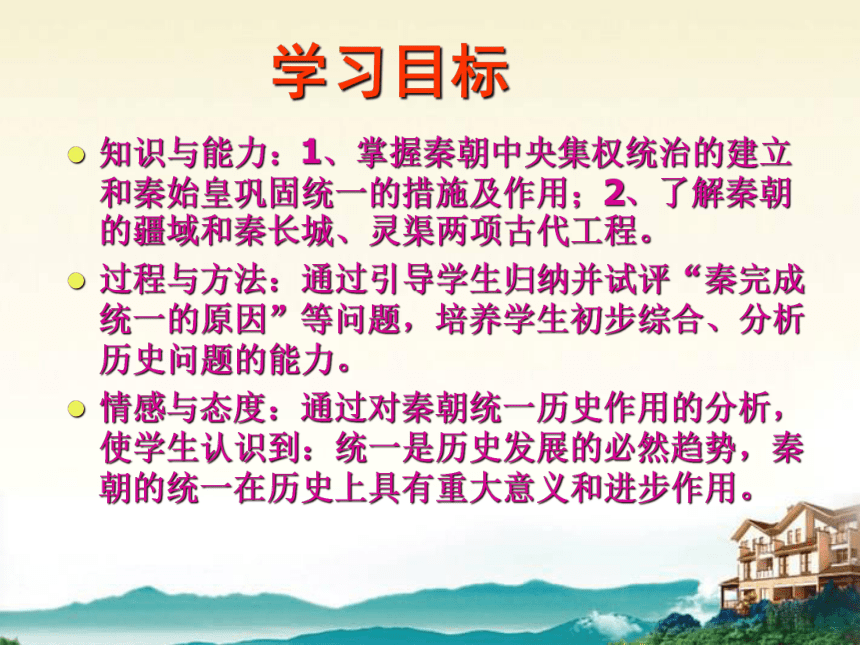 学习目标

知识与能力：1、掌握秦朝中央集权统治的建立和秦始皇巩固统一的措施及作用；2、了解秦朝的疆域和秦长城、灵渠两项古代工程。

过程与方法：通过引导学生归纳并试评“秦完成统一的原因”等问题，培养学生初步综合、分析历史问题的能力。

情感与态度：通过对秦朝统一历史作用的分析，使学生认识到：统一是历史发展的必然趋势，秦朝的统一在历史上具有重大意义和进步作用。